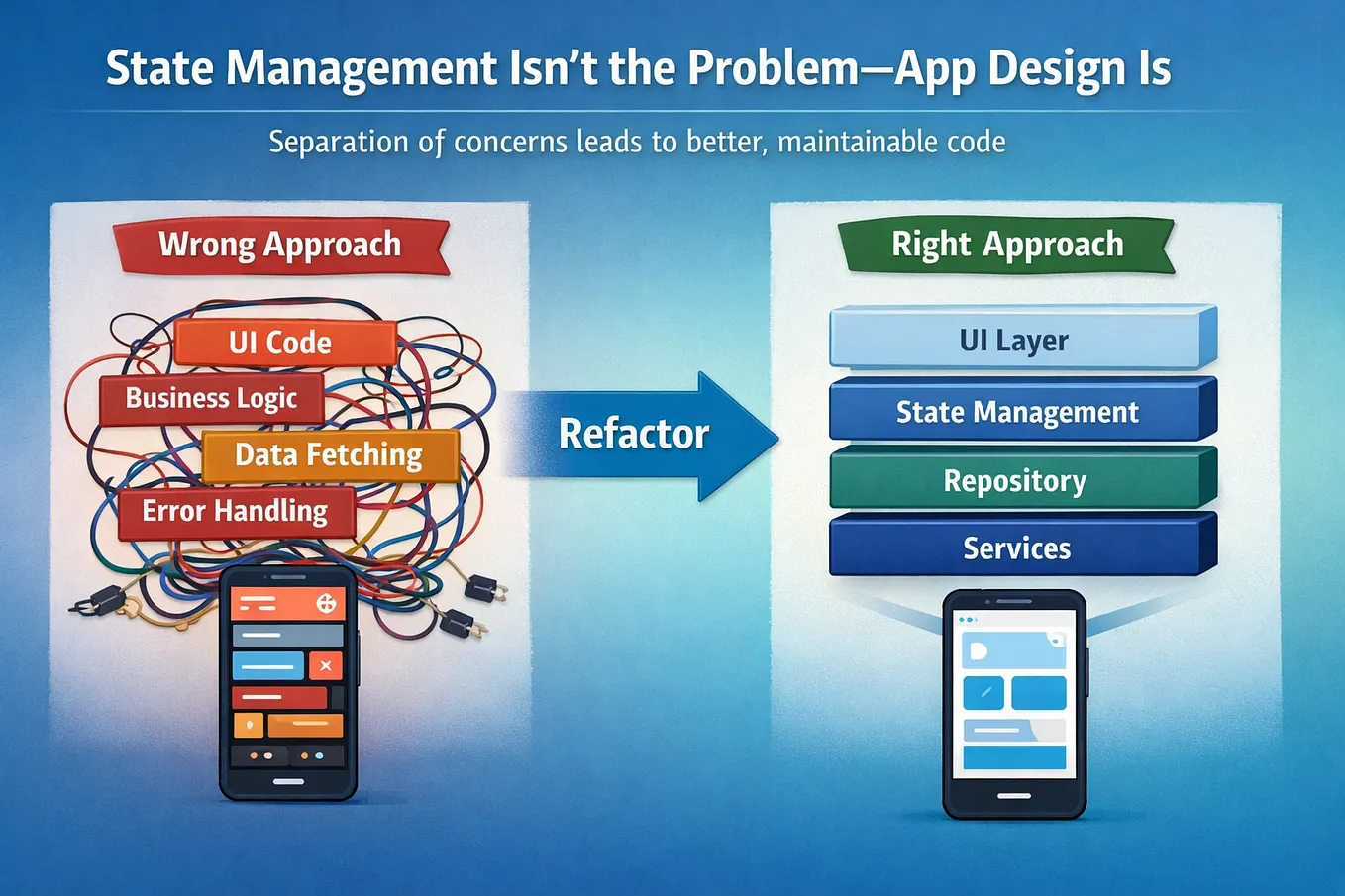 State Management Isn't the Problem—App Design Is

Separation of concerns leads to better, maintainable code

Wrong Approach

UI Code

Business Logic

Data Fetching

Error Handling

Refactor

Right Approach

UI Layer

State Management

Repository

Services